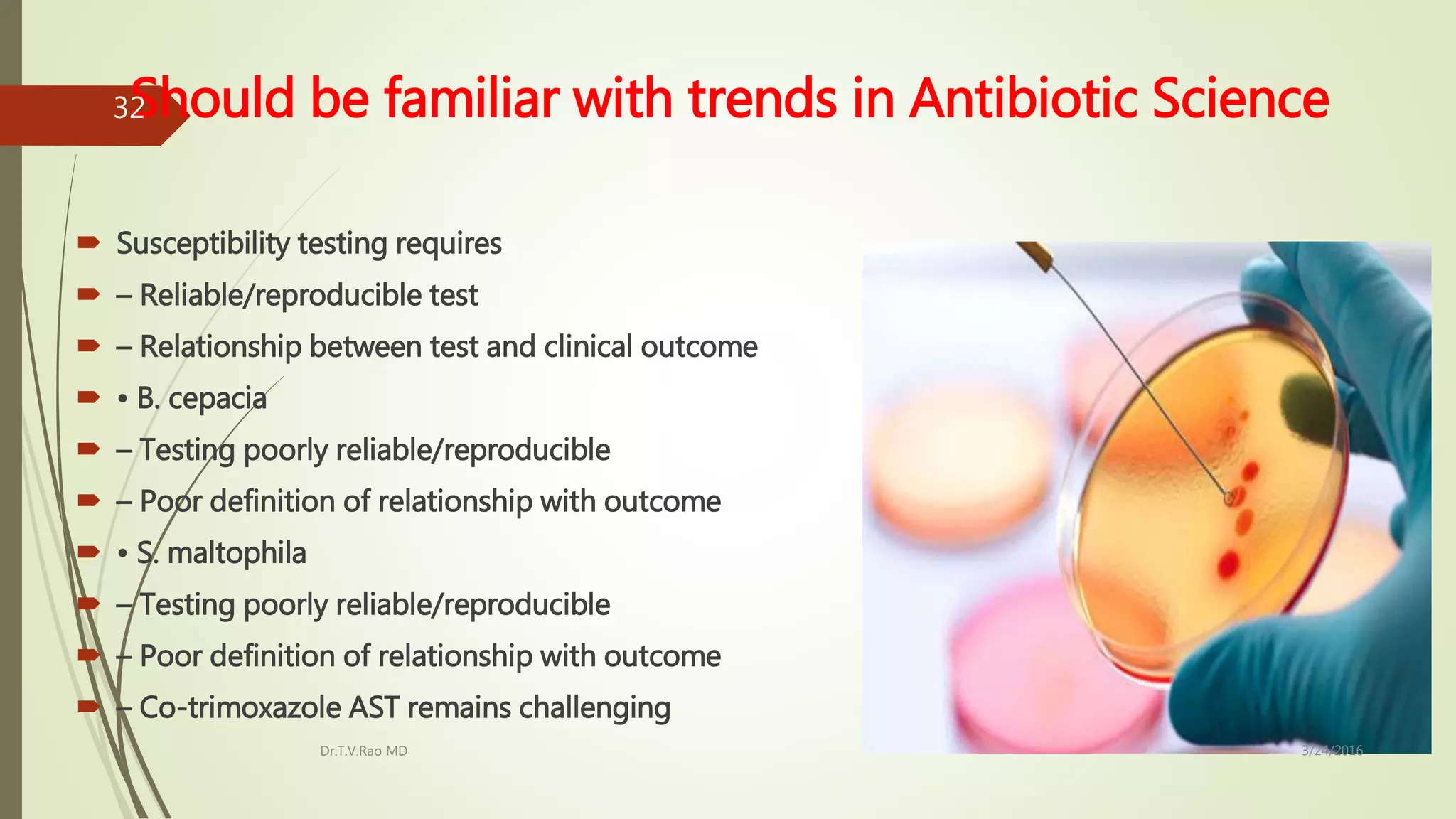 32

Should be familiar with trends in Antibiotic Science

Susceptibility testing requires
– Reliable/reproducible test
– Relationship between test and clinical outcome
• B. cepacia
– Testing poorly reliable/reproducible
– Poor definition of relationship with outcome
• S. maltophila
– Testing poorly reliable/reproducible
– Poor definition of relationship with outcome
– Co-trimoxazole AST remains challenging

Dr.T.V.Rao MD

3/24/2016